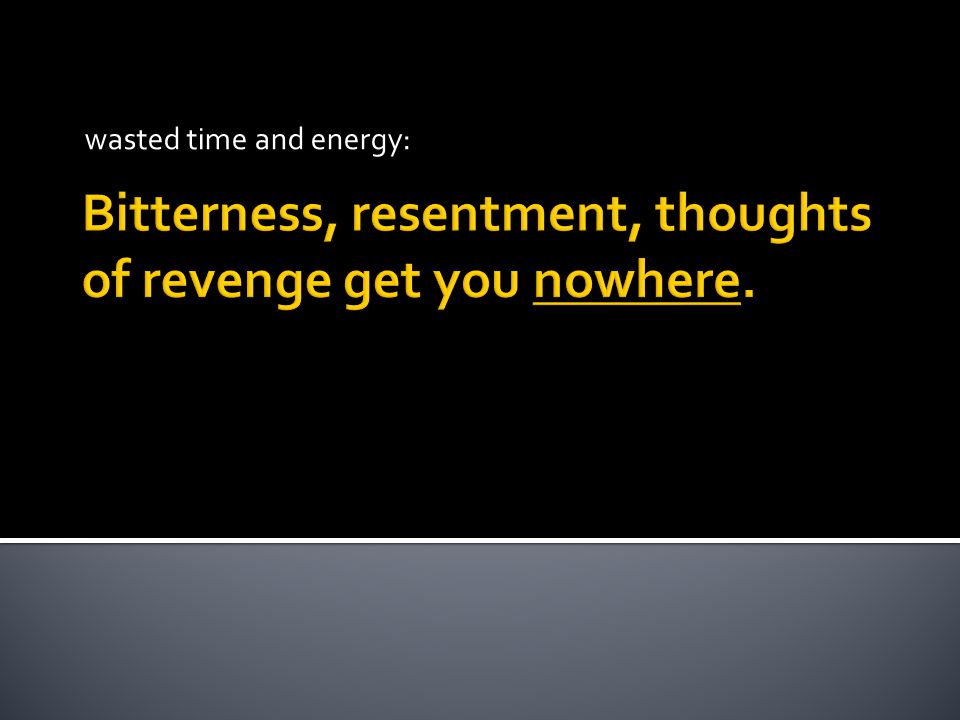 wasted time and energy:

Bitterness, resentment, thoughts of revenge get you nowhere.